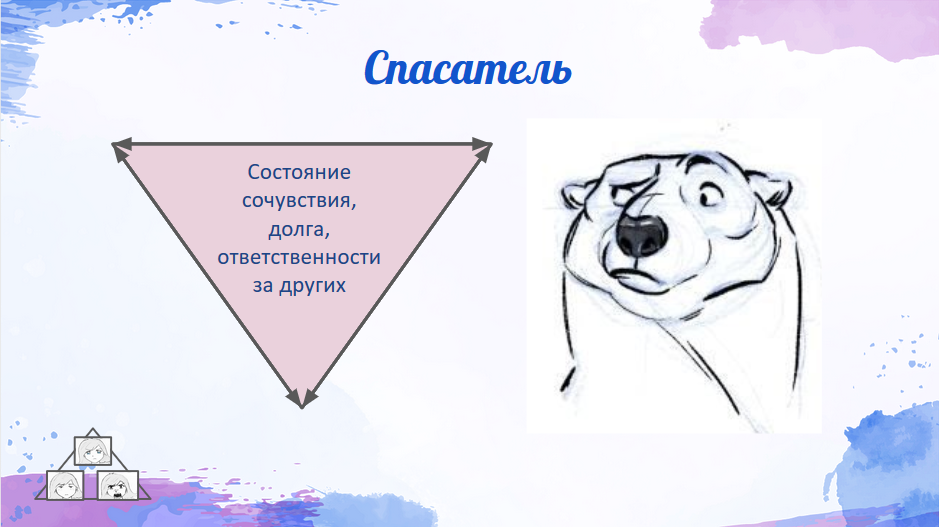 Спасатель

Состояние сочувствия, долга, ответственности за других